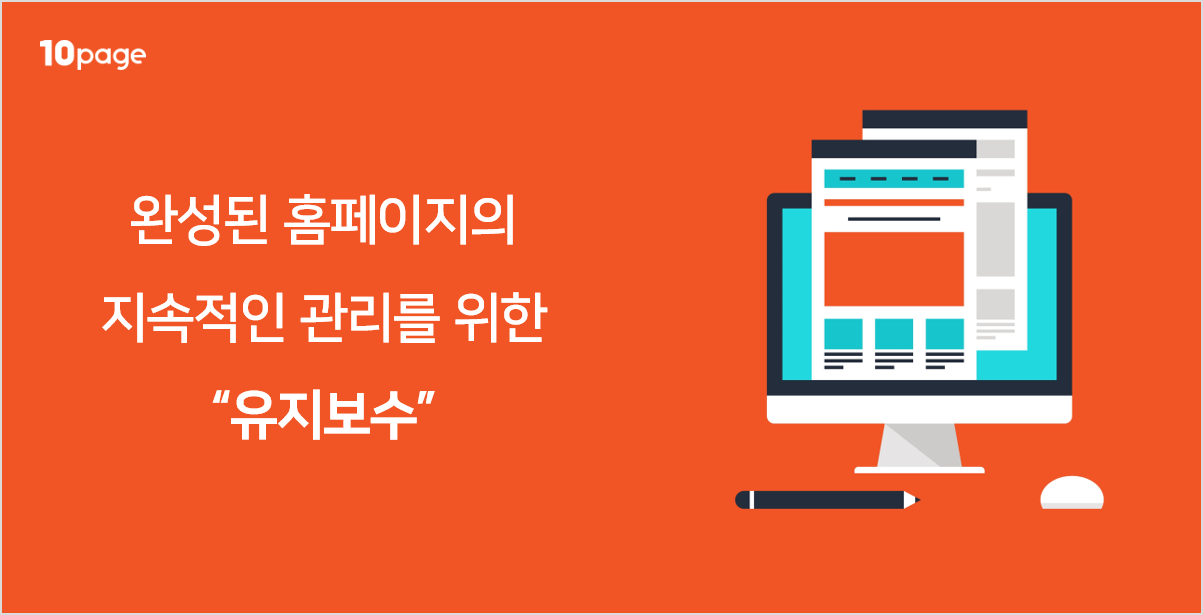 10page

완성된 홈페이지의
지속적인 관리를 위한
“유지보수”